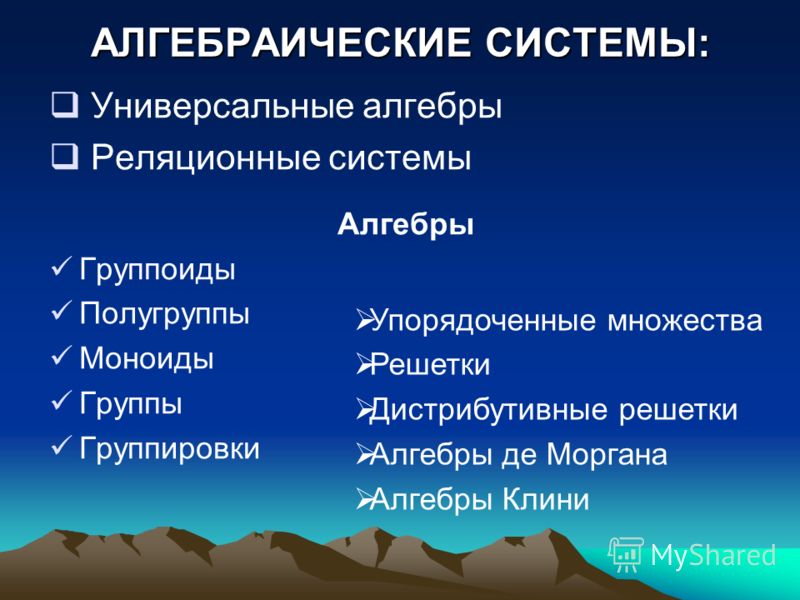 АЛГЕБРАИЧЕСКИЕ СИСТЕМЫ:

❑ Универсальные алгебры

❑ Реляционные системы

Алгебры

✓ Группоиды
✓ Полугруппы
✓ Моноиды
✓ Группы
✓ Группировки

➢Упорядоченные множества
➢Решетки
➢Дистрибутивные решетки
➢Алгебры де Моргана
➢Алгебры Клини

MyShared